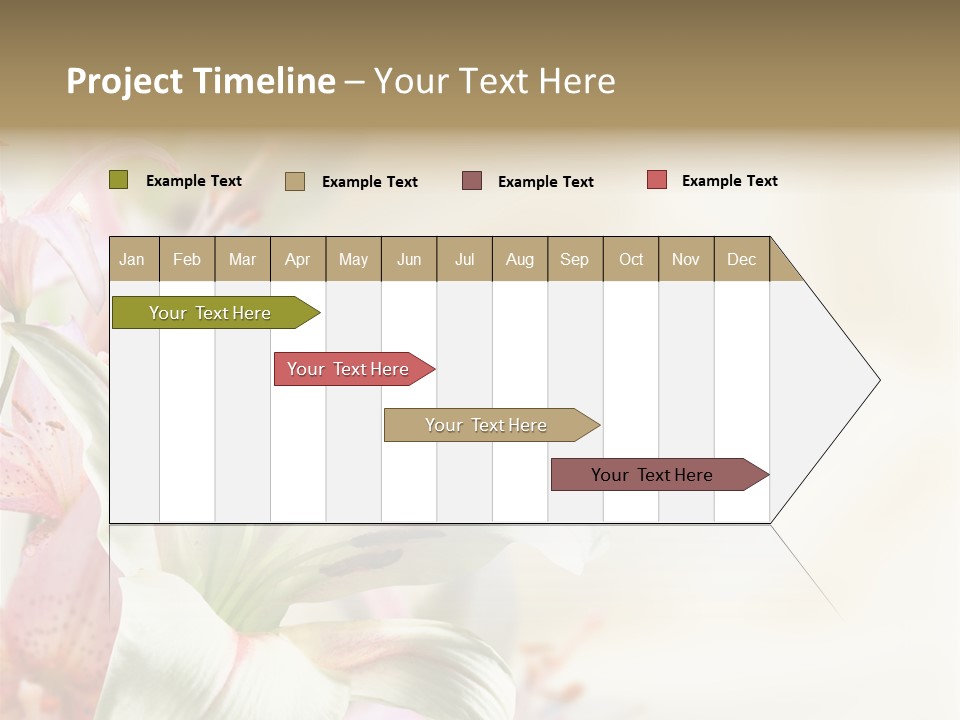 Project Timeline – Your Text Here

Example Text Example Text Example Text Example Text

| Jan | Feb | Mar | Apr | May | Jun | Jul | Aug | Sep | Oct | Nov | Dec |
|---|---|---|---|---|---|---|---|---|---|---|---|

Your Text Here

Your Text Here

Your Text Here

Your Text Here